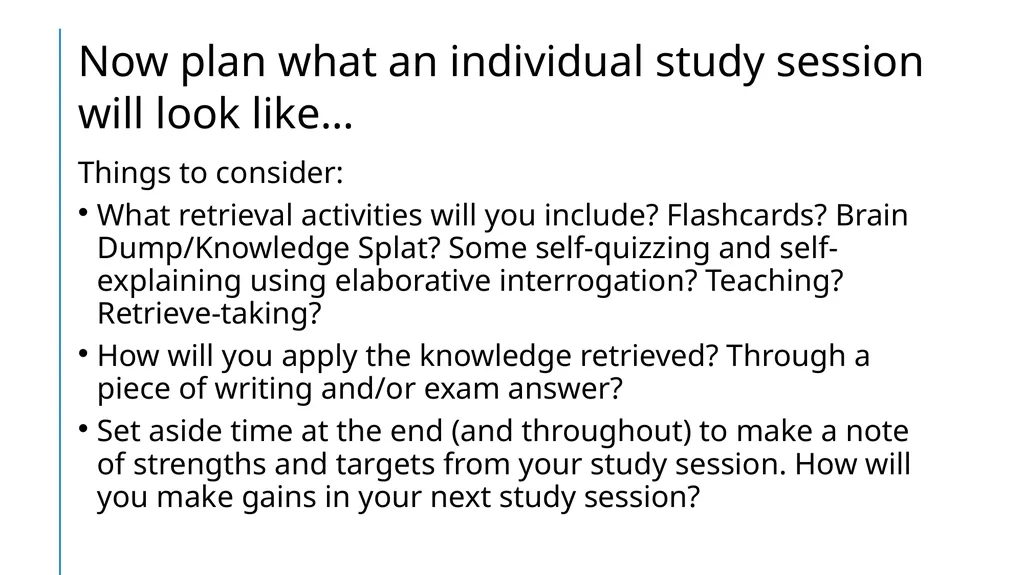 Now plan what an individual study session will look like…

Things to consider:

• What retrieval activities will you include? Flashcards? Brain Dump/Knowledge Splat? Some self-quizzing and self-explaining using elaborative interrogation? Teaching? Retrieve-taking?

• How will you apply the knowledge retrieved? Through a piece of writing and/or exam answer?

• Set aside time at the end (and throughout) to make a note of strengths and targets from your study session. How will you make gains in your next study session?